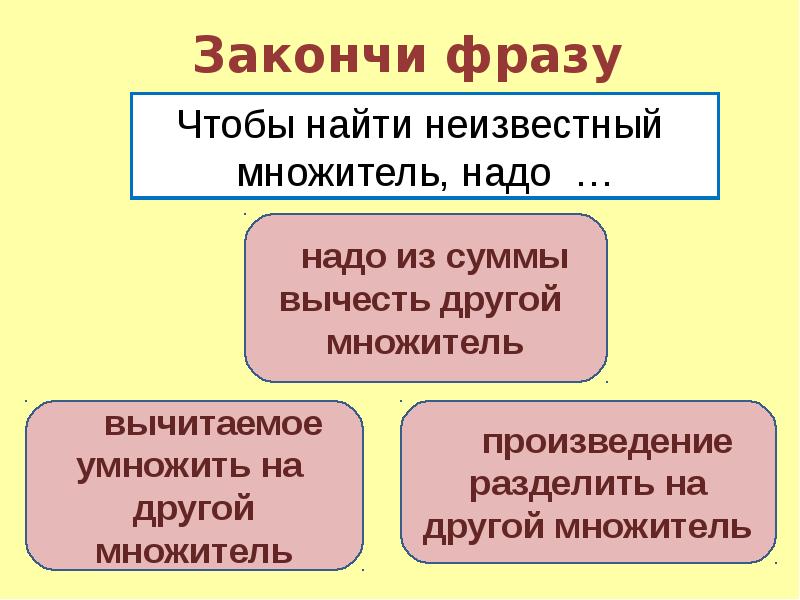 Закончи фразу

Чтобы найти неизвестный множитель, надо …

надо из суммы вычесть другой множитель

вычитаемое умножить на другой множитель

произведение разделить на другой множитель